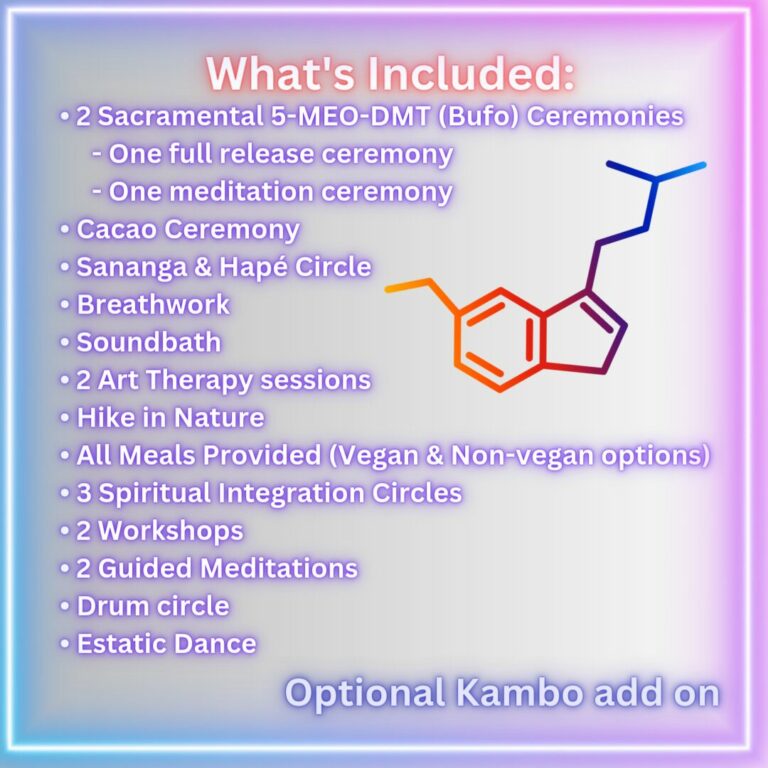 What's Included:

• 2 Sacramental 5-MEO-DMT (Bufo) Ceremonies
- One full release ceremony
- One meditation ceremony
• Cacao Ceremony
• Sananga & Hapé Circle
• Breathwork
• Soundbath
• 2 Art Therapy sessions
• Hike in Nature
• All Meals Provided (Vegan & Non-vegan options)
• 3 Spiritual Integration Circles
• 2 Workshops
• 2 Guided Meditations
• Drum circle
• Estatic Dance

Optional Kambo add on